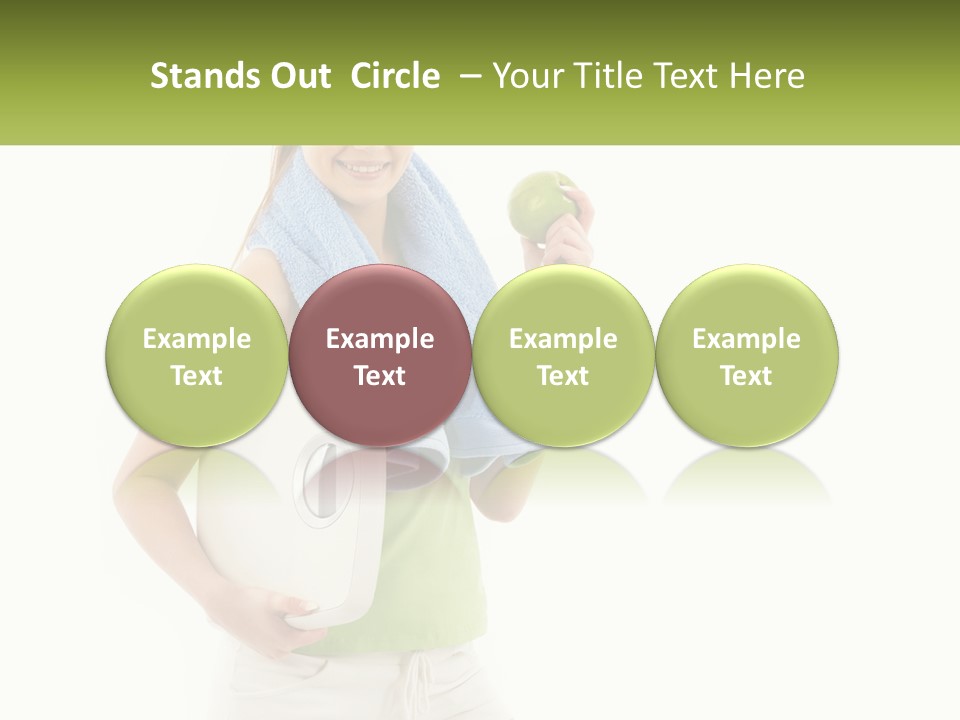 Stands Out Circle – Your Title Text Here

Example Text

Example Text

Example Text

Example Text